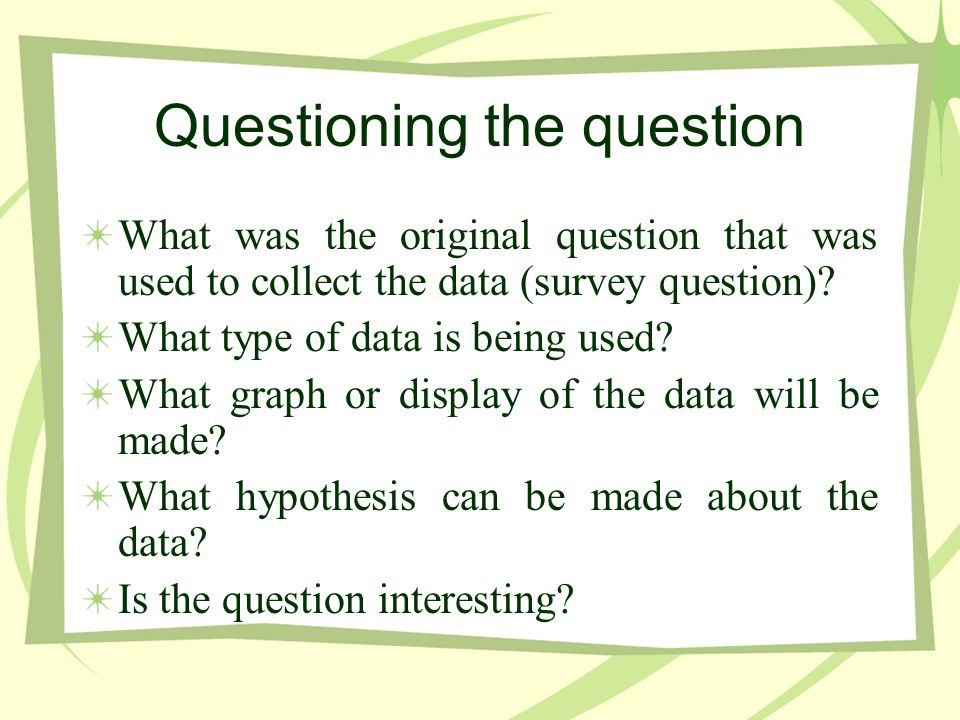 Questioning the question

What was the original question that was used to collect the data (survey question)?

What type of data is being used?

What graph or display of the data will be made?

What hypothesis can be made about the data?

Is the question interesting?